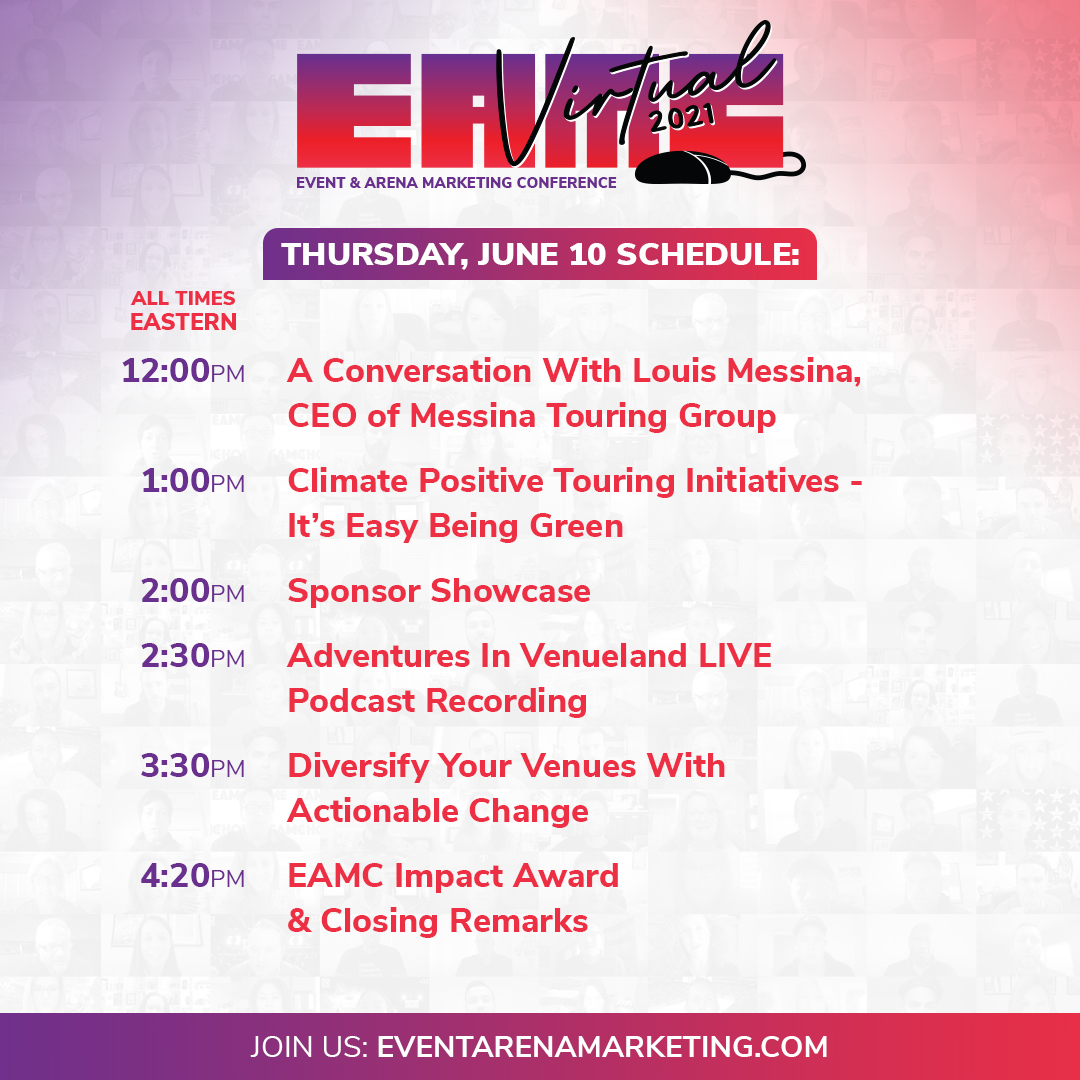 EAMC Virtual 2021
EVENT & ARENA MARKETING CONFERENCE

THURSDAY, JUNE 10 SCHEDULE:

ALL TIMES EASTERN

12:00PM A Conversation With Louis Messina, CEO of Messina Touring Group

1:00PM Climate Positive Touring Initiatives - It's Easy Being Green

2:00PM Sponsor Showcase

2:30PM Adventures In Venueland LIVE Podcast Recording

3:30PM Diversify Your Venues With Actionable Change

4:20PM EAMC Impact Award & Closing Remarks

JOIN US: EVENTARENAMARKETING.COM